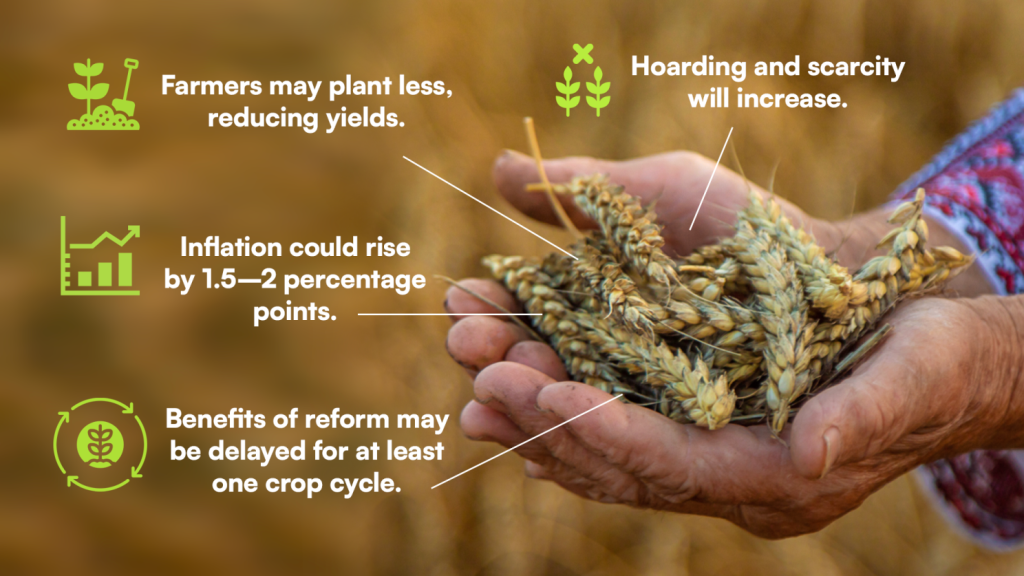 Farmers may plant less, reducing yields.

Hoarding and scarcity will increase.

Inflation could rise by 1.5—2 percentage points.

Benefits of reform may be delayed for at least one crop cycle.